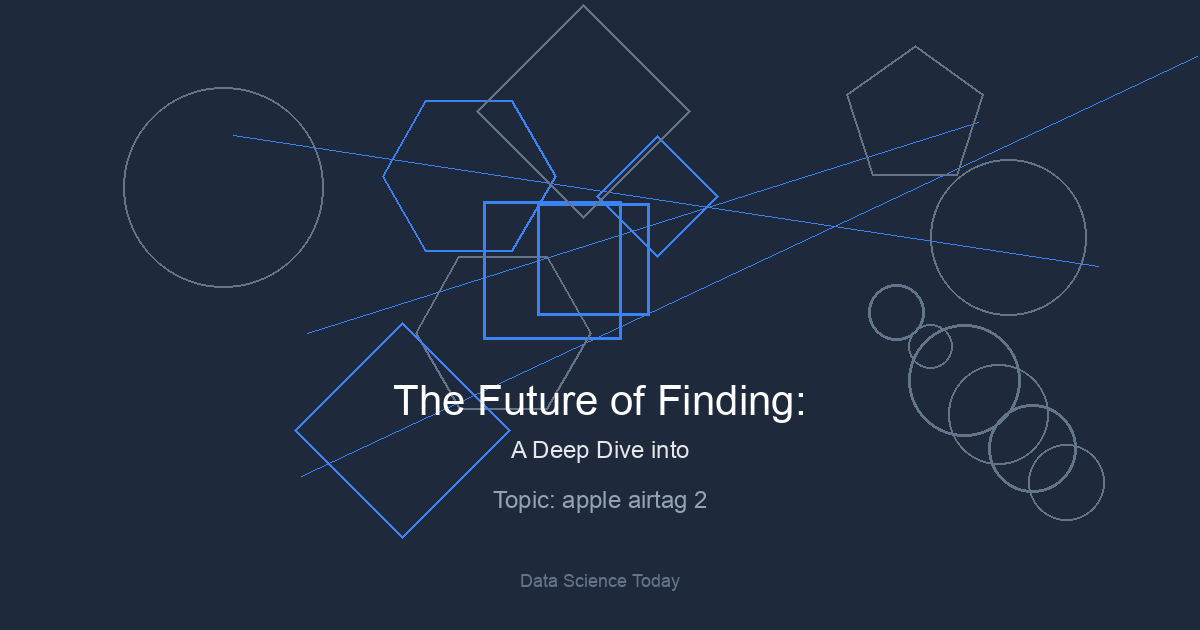 The Future of Finding:

A Deep Dive into

Topic: apple airtag 2

Data Science Today